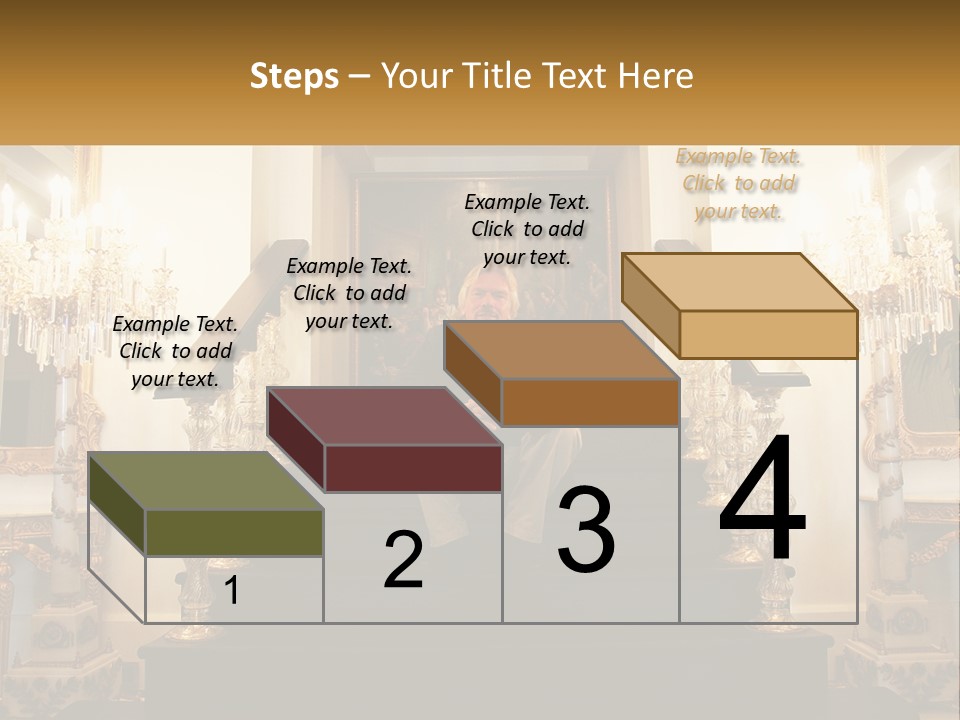 Steps – Your Title Text Here

Example Text. Click to add your text.

Example Text. Click to add your text.

Example Text. Click to add your text.

Example Text. Click to add your text.

1

2

3

4